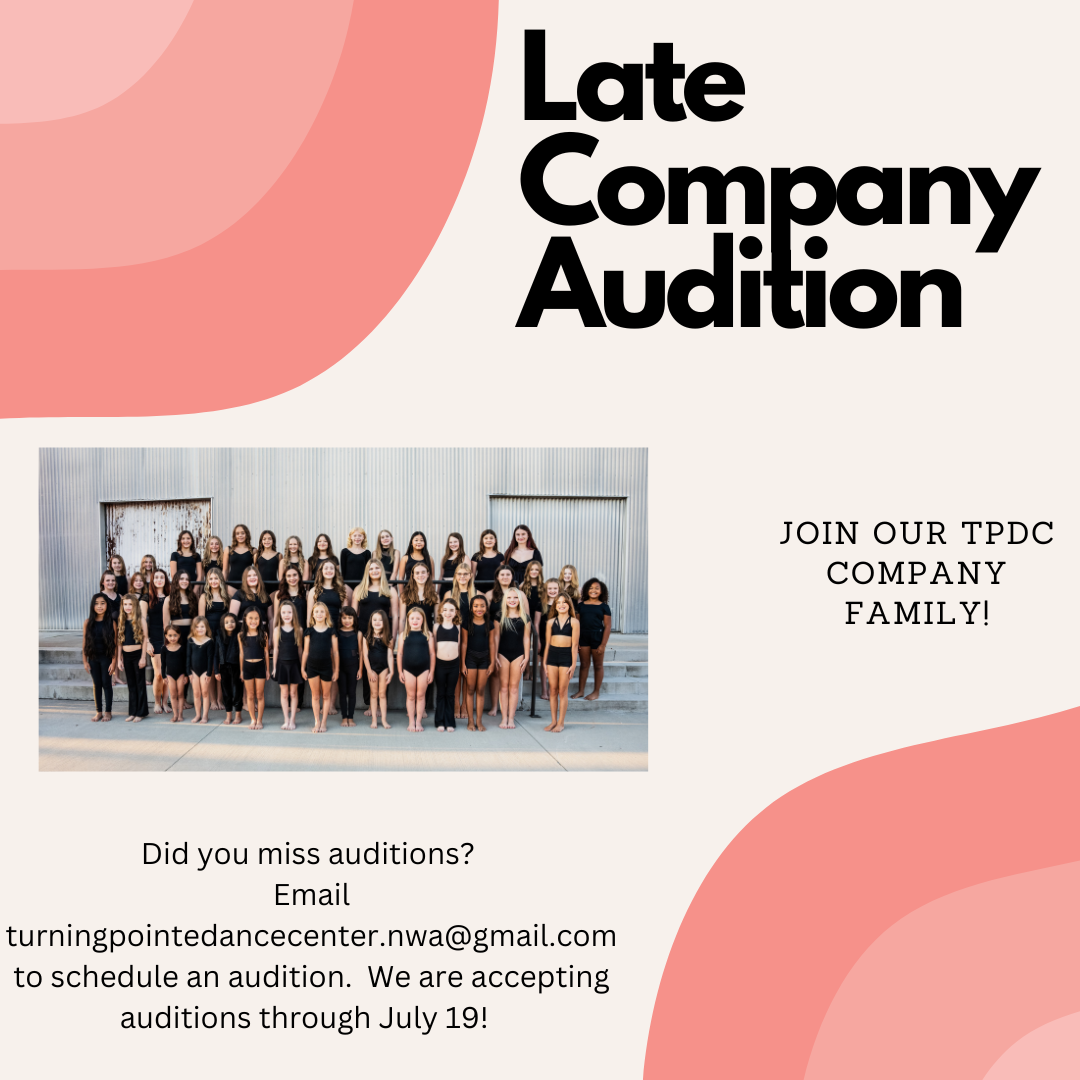 Late Company Audition

JOIN OUR TPDC COMPANY FAMILY!

Did you miss auditions?
Email
turningpointedancecenter.nwa@gmail.com
to schedule an audition. We are accepting auditions through July 19!